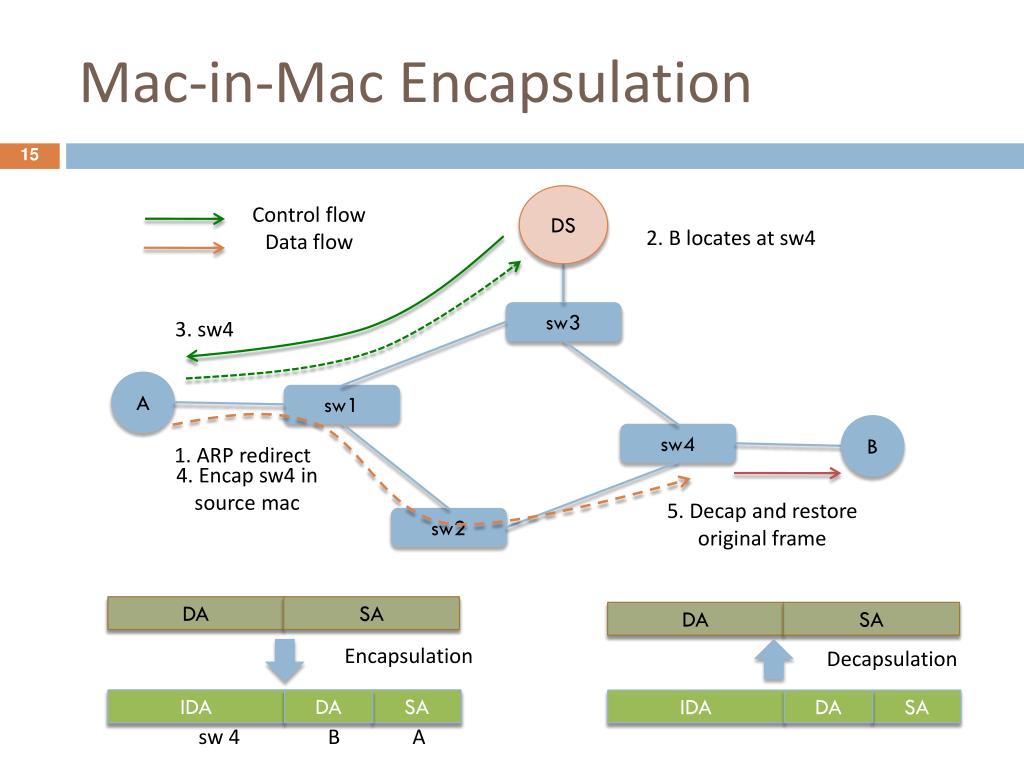 Mac-in-Mac Encapsulation

15

Control flow
Data flow

DS

2. B locates at sw4

3. sw4

sw3

A

sw1

sw4

B

1. ARP redirect
4. Encap sw4 in source mac

sw2

5. Decap and restore original frame

| DA | SA |
|---|---|

Encapsulation

| IDA | DA | SA |
|---|---|---|
| sw 4 | B | A |

| DA | SA |
|---|---|

Decapsulation

| IDA | DA | SA |
|---|---|---|